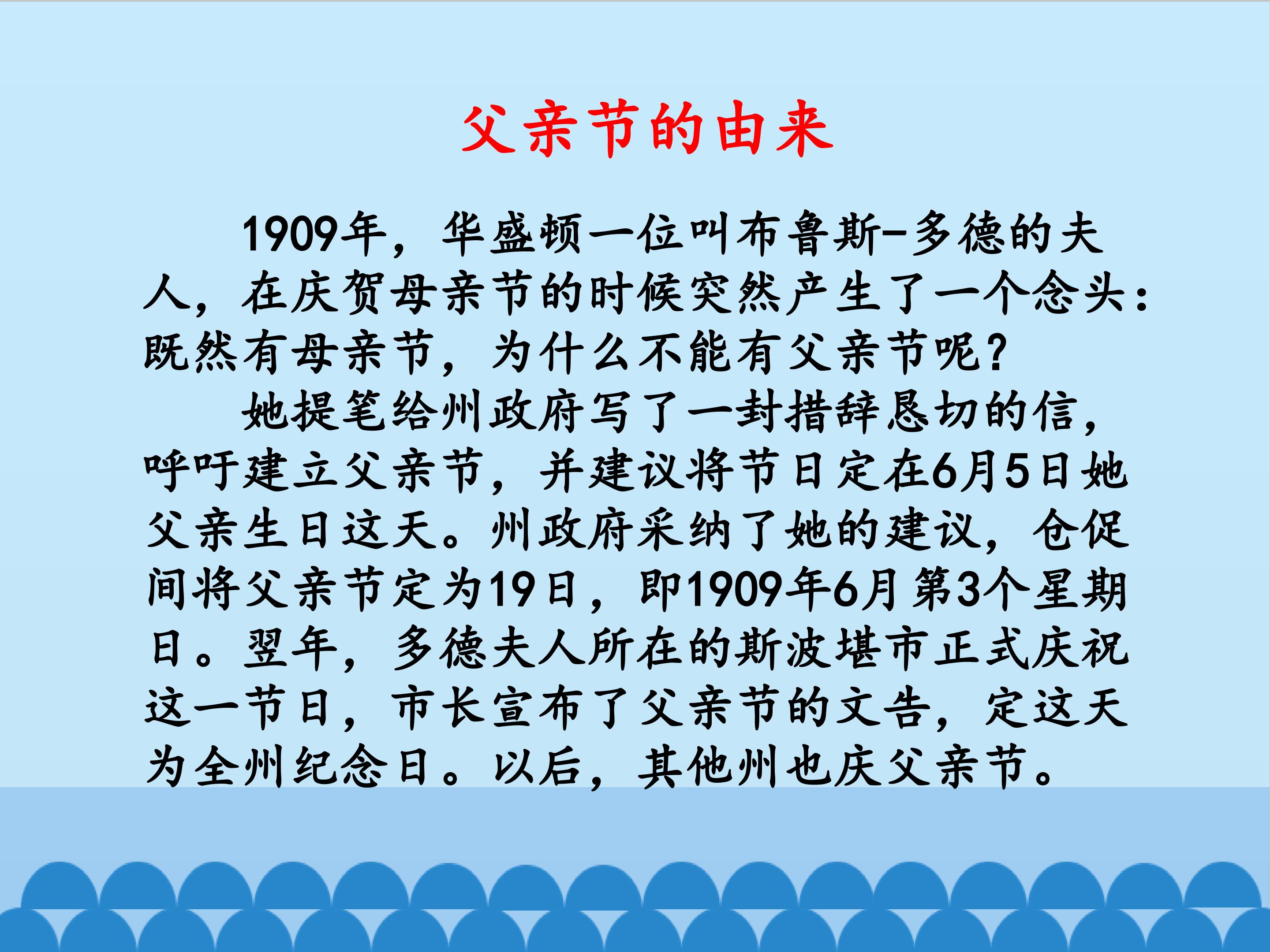 父亲节的由来

1909年，华盛顿一位叫布鲁斯-多德的夫人，在庆贺母亲节的时候突然产生了一个念头：既然有母亲节，为什么不能有父亲节呢？

她提笔给州政府写了一封措辞恳切的信，呼吁建立父亲节，并建议将节日定在6月5日她父亲生日这天。州政府采纳了她的建议，仓促间将父亲节定为19日，即1909年6月第3个星期日。翌年，多德夫人所在的斯波堪市正式庆祝这一节日，市长宣布了父亲节的文告，定这天为全州纪念日。以后，其他州也庆父亲节。